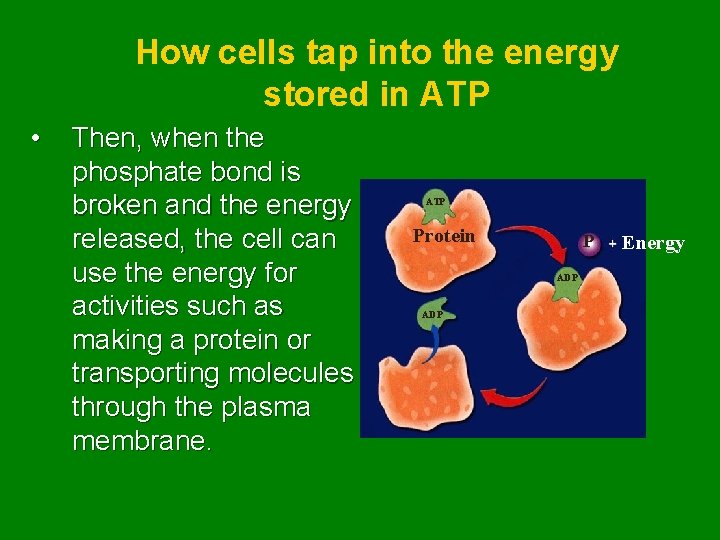 How cells tap into the energy stored in ATP

• Then, when the phosphate bond is broken and the energy released, the cell can use the energy for activities such as making a protein or transporting molecules through the plasma membrane.

ATP
Protein
P + Energy
ADP
ADP